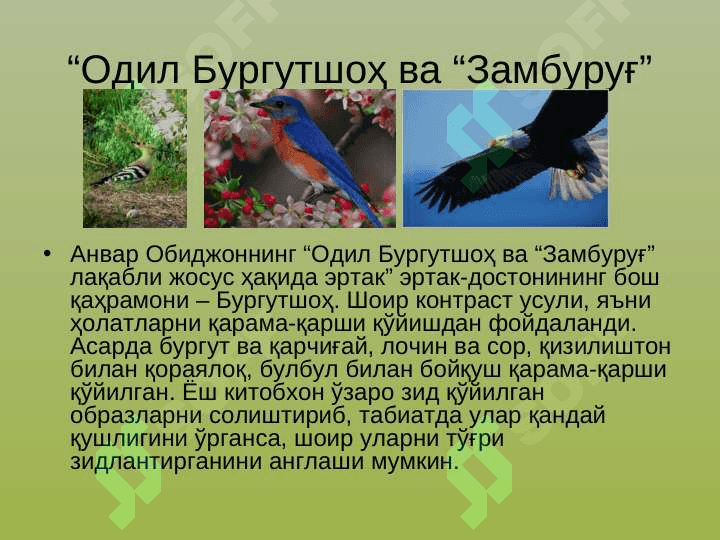 “Одил Бургутшоҳ ва “Замбуруғ”

• Анвар Обиджоннинг “Одил Бургутшоҳ ва “Замбуруғ” лақабли жосус ҳақида эртак” эртак-достонининг бош қаҳрамони – Бургутшоҳ. Шоир контраст усули, яъни ҳолатларни қарама-қарши қўйишдан фойдаланди. Асарда бургут ва қарчиғай, лочин ва сор, қизилиштон билан қораялоқ, булбул билан бойқуш қарама-қарши қўйилган. Ёш китобхон ўзаро зид қўйилган образларни солиштириб, табиатда улар қандай қушлигини ўрганса, шоир уларни тўғри зидлантирганини англаши мумкин.